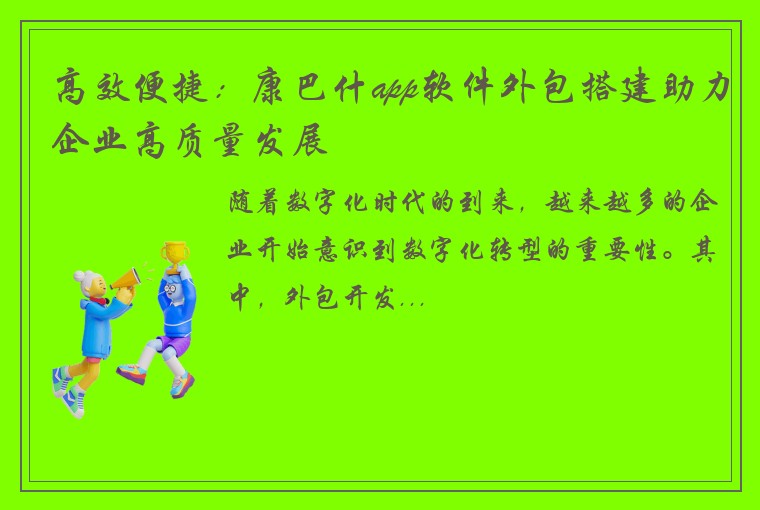 高效便捷：康巴什app软件外包搭建助力企业高质量发展

随着数字化时代的到来，越来越多的企业开始意识到数字化转型的重要性。其中，外包开发...